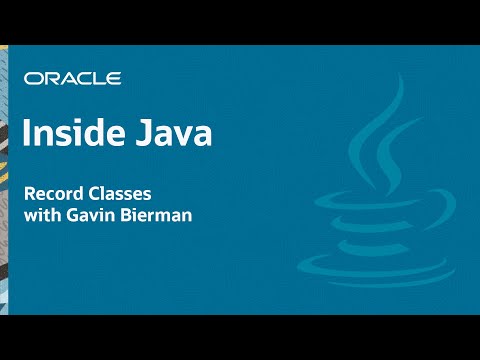 ORACLE

Inside Java

Record Classes
with Gavin Bierman